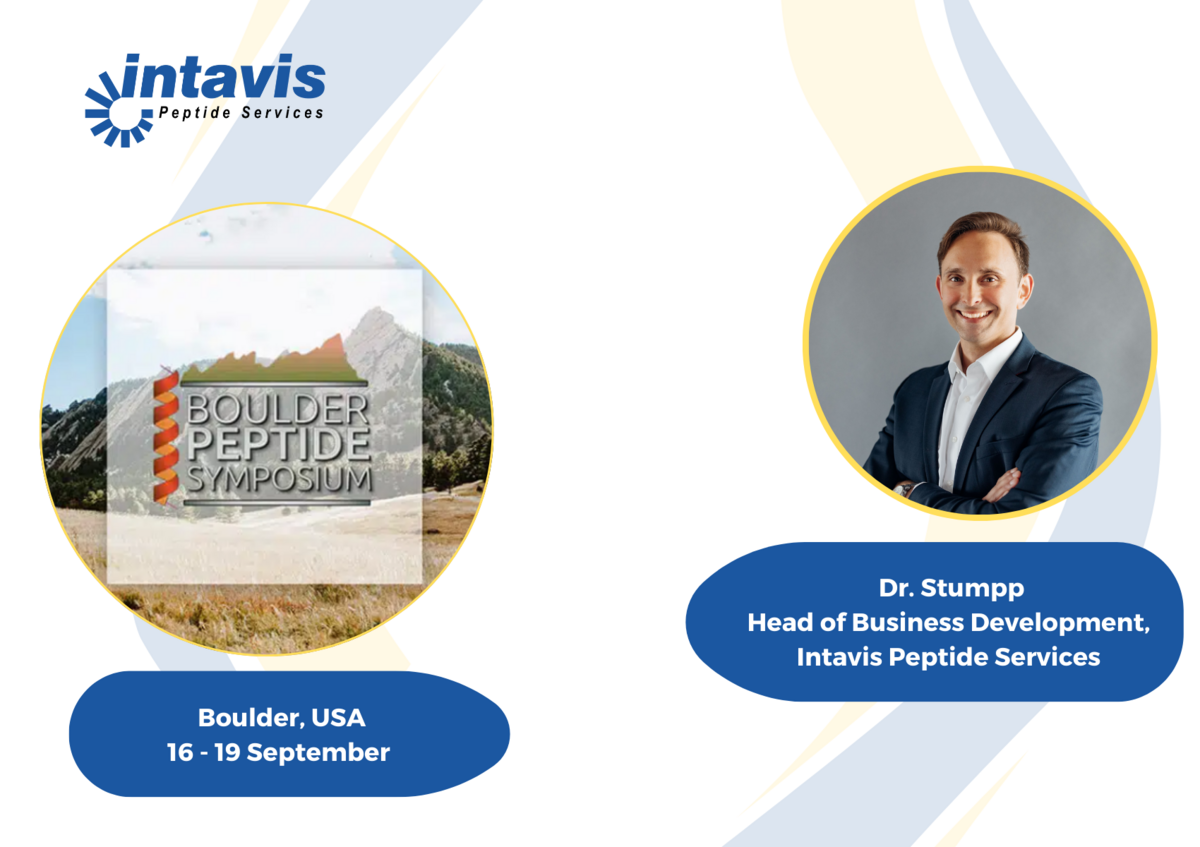 intavis
Peptide Services

BOULDER PEPTIDE SYMPOSIUM

Boulder, USA
16 - 19 September

Dr. Stumpp
Head of Business Development,
Intavis Peptide Services